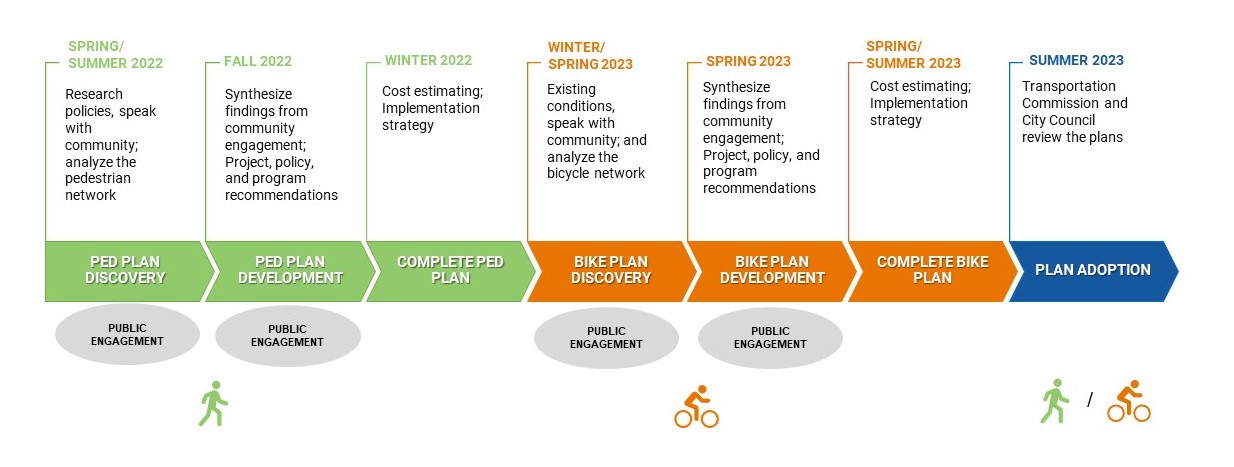 SPRING/ SUMMER 2022

Research policies, speak with community; analyze the pedestrian network

PED PLAN DISCOVERY

PUBLIC ENGAGEMENT

FALL 2022

Synthesize findings from community engagement; Project, policy, and program recommendations

PED PLAN DEVELOPMENT

PUBLIC ENGAGEMENT

WINTER 2022

Cost estimating; Implementation strategy

COMPLETE PED PLAN

WINTER/ SPRING 2023

Existing conditions, speak with community; and analyze the bicycle network

BIKE PLAN DISCOVERY

PUBLIC ENGAGEMENT

SPRING 2023

Synthesize findings from community engagement; Project, policy, and program recommendations

BIKE PLAN DEVELOPMENT

PUBLIC ENGAGEMENT

SPRING/ SUMMER 2023

Cost estimating; Implementation strategy

COMPLETE BIKE PLAN

SUMMER 2023

Transportation Commission and City Council review the plans

PLAN ADOPTION

/